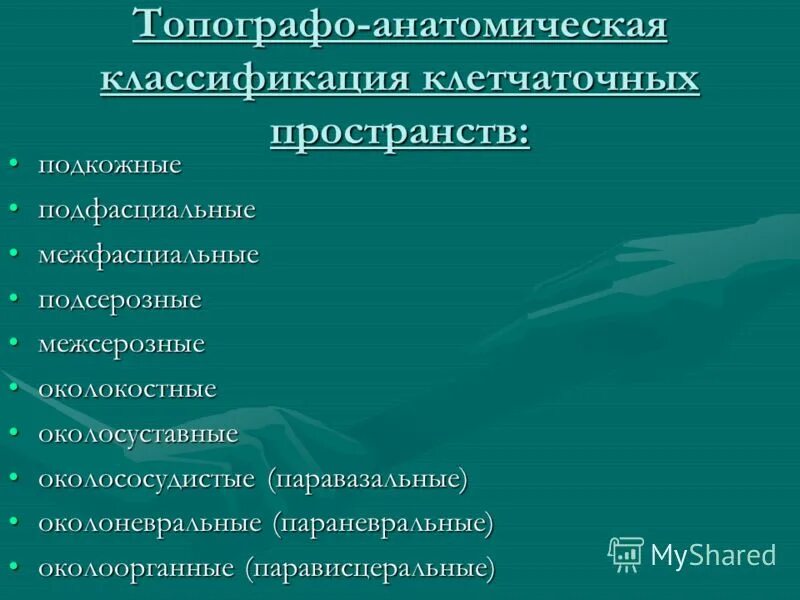 Топографо-анатомическая классификация клетчаточных пространств:

• подкожные
• подфасциальные
• межфасциальные
• подсерозные
• межсерозные
• околокостные
• околосуставные
• околососудистые (паравазальные)
• околоневральные (параневральные)
• околоорганные (парависцеральные)

MyShared